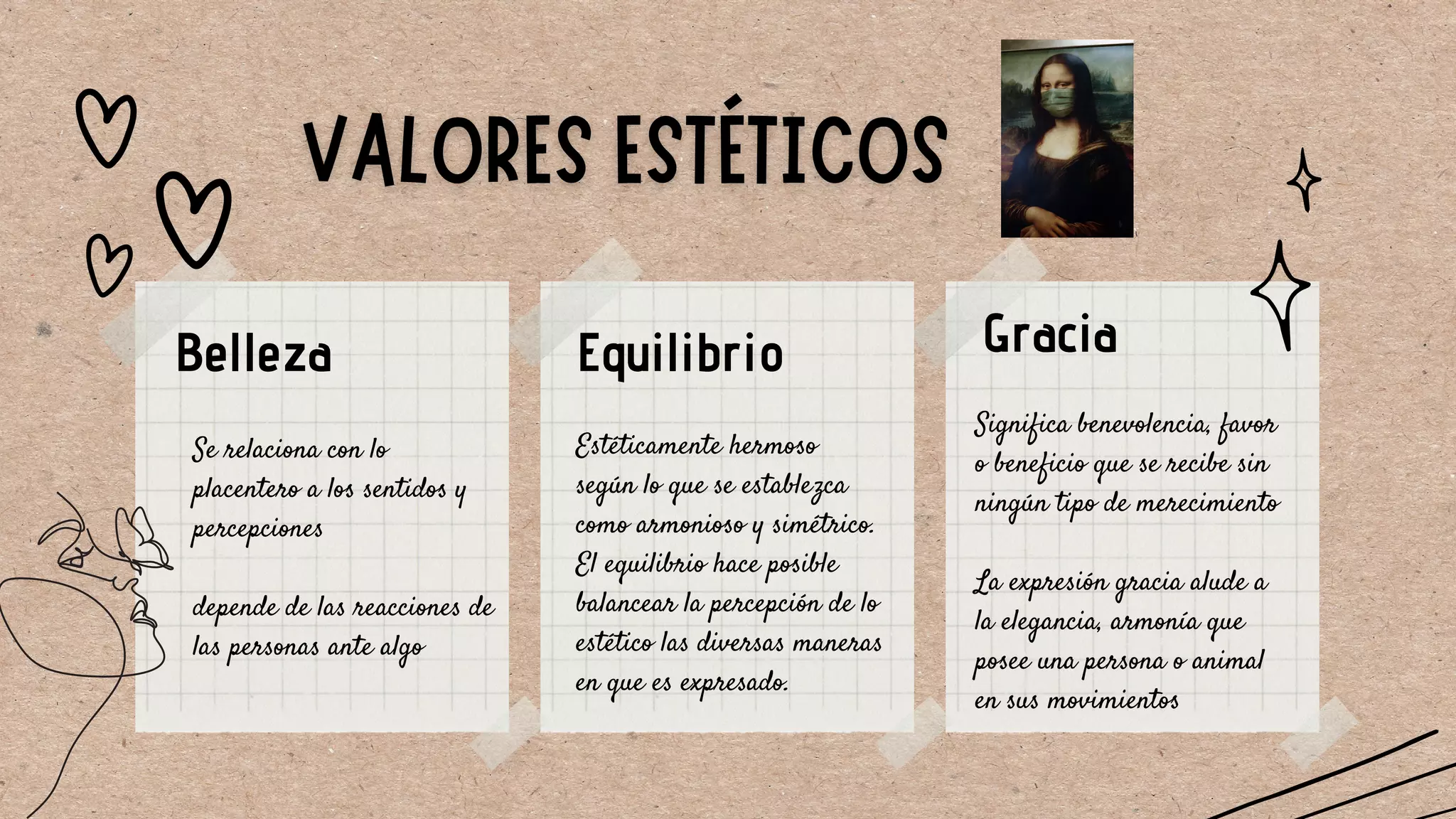 VALORES ESTÉTICOS

Belleza

Se relaciona con lo placentero a los sentidos y percepciones

depende de las reacciones de las personas ante algo

Equilibrio

Estéticamente hermoso según lo que se establezca como armonioso y simétrico. El equilibrio hace posible balancear la percepción de lo estético las diversas maneras en que es expresado.

Gracia

Significa benevolencia, favor o beneficio que se recibe sin ningún tipo de merecimiento

La expresión gracia alude a la elegancia, armonía que posee una persona o animal en sus movimientos